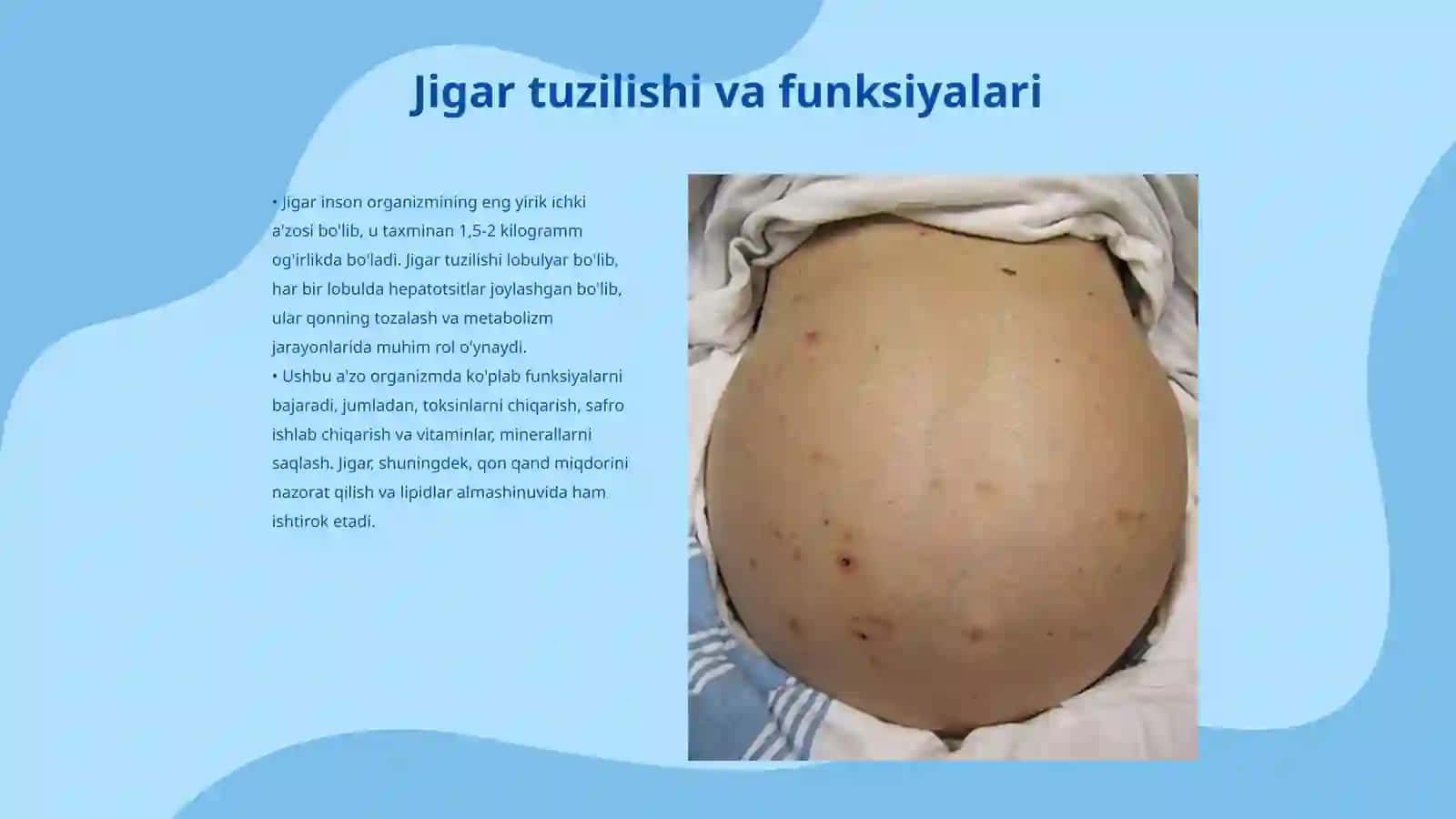 Jigar tuzilishi va funksiyalari

• Jigar inson organizmining eng yirik ichki a'zosi bo'lib, u taxminan 1,5-2 kilogramm og'irlikda bo'ladi. Jigar tuzilishi lobulyar bo'lib, har bir lobulda hepatotsitlar joylashgan bo'lib, ular qonning tozalash va metabolizm jarayonlarida muhim rol o'ynaydi.
• Ushbu a'zo organizmda ko'plab funksiyalarni bajaradi, jumladan, toksinlarni chiqarish, safro ishlab chiqarish va vitaminlar, minerallarni saqlash. Jigar, shuningdek, qon qand miqdorini nazorat qilish va lipidlar almashinuvida ham ishtirok etadi.